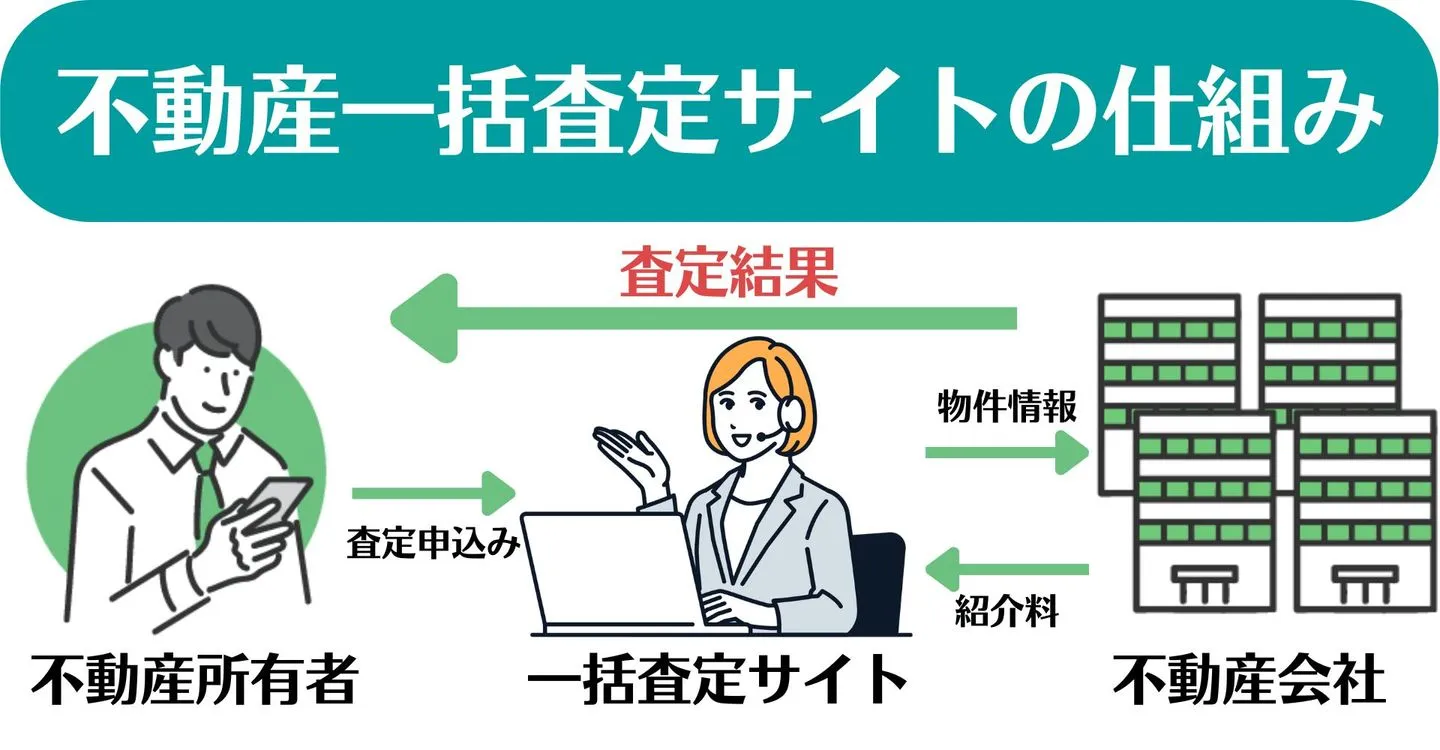 不動産一括査定サイトの仕組み

査定結果

物件情報

査定申込み

紹介料

不動産所有者

一括査定サイト

不動産会社